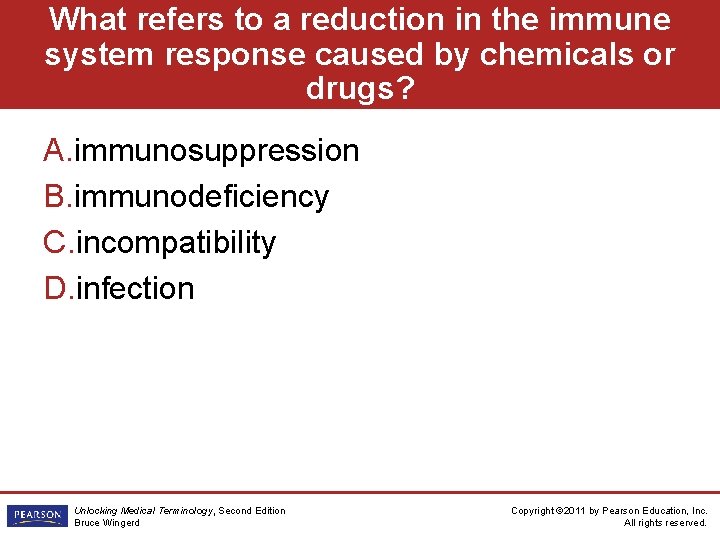 What refers to a reduction in the immune system response caused by chemicals or drugs?

A.immunosuppression
B.immunodeficiency
C.incompatibility
D.infection

PEARSON

Unlocking Medical Terminology, Second Edition
Bruce Wingerd

Copyright ©2011 by Pearson Education, Inc.
All rights reserved.